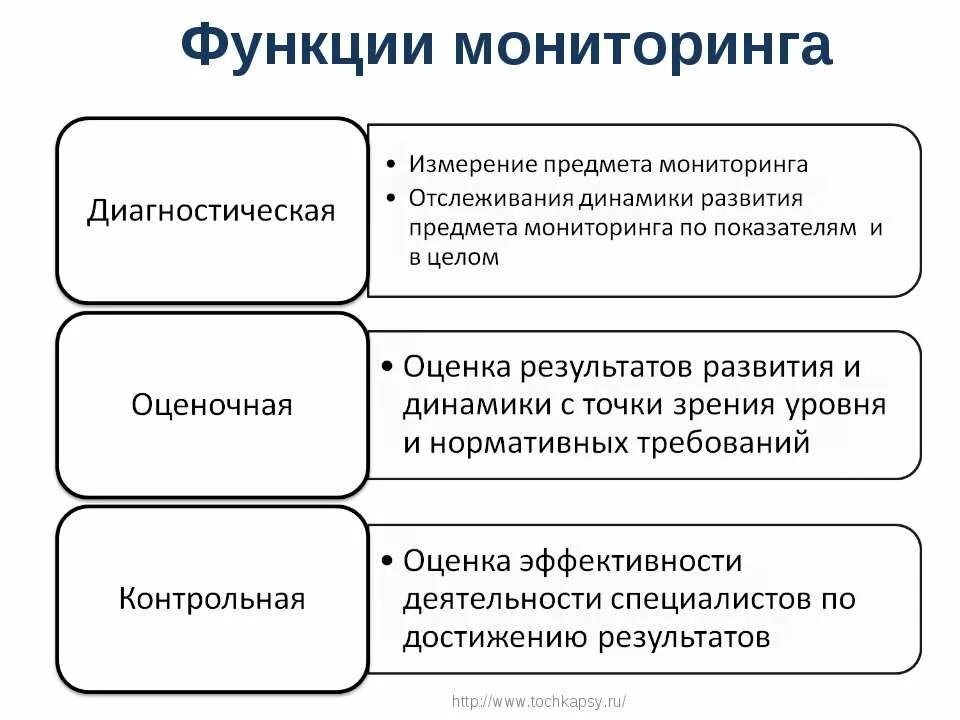 Функции мониторинга

Диагностическая

• Измерение предмета мониторинга
• Отслеживания динамики развития предмета мониторинга по показателям и в целом

Оценочная

• Оценка результатов развития и динамики с точки зрения уровня и нормативных требований

Контрольная

• Оценка эффективности деятельности специалистов по достижению результатов

http://www.tochkapsy.ru/